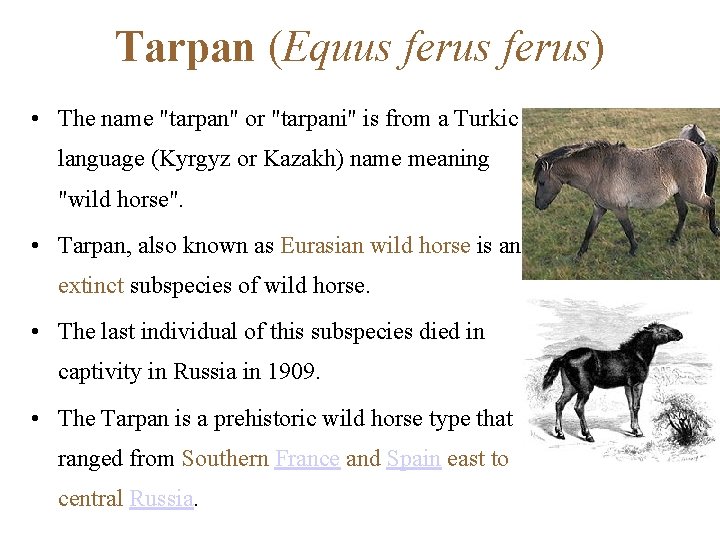 Tarpan (Equus ferus ferus)

• The name "tarpan" or "tarpani" is from a Turkic language (Kyrgyz or Kazakh) name meaning "wild horse".

• Tarpan, also known as Eurasian wild horse is an extinct subspecies of wild horse.

• The last individual of this subspecies died in captivity in Russia in 1909.

• The Tarpan is a prehistoric wild horse type that ranged from Southern France and Spain east to central Russia.